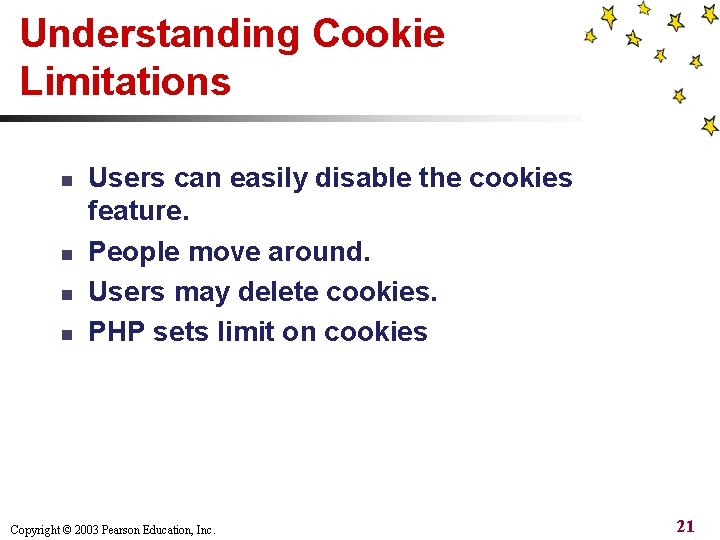 Understanding Cookie Limitations

- Users can easily disable the cookies feature.
- People move around.
- Users may delete cookies.
- PHP sets limit on cookies

Copyright © 2003 Pearson Education, Inc.

21